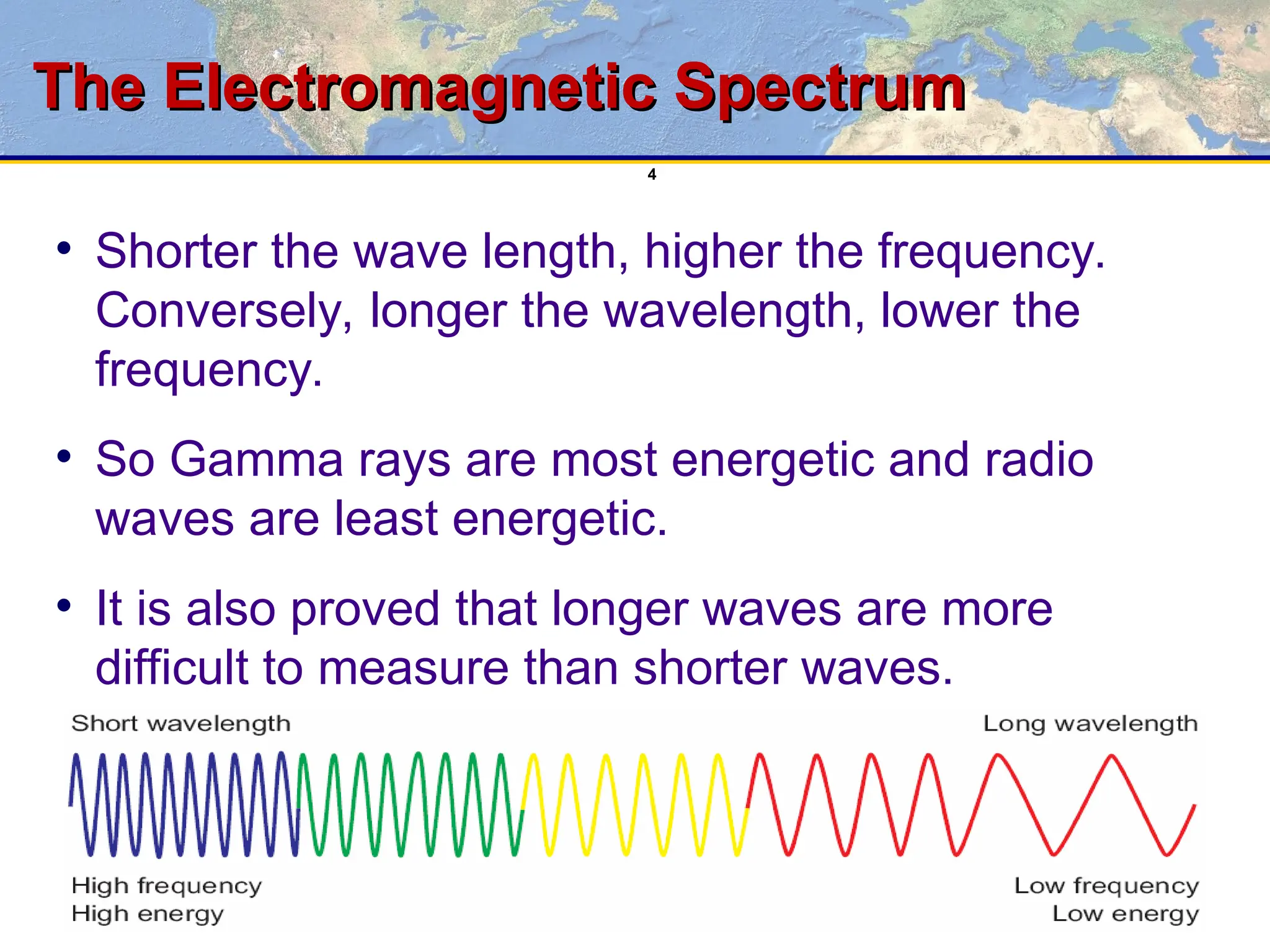 The Electromagnetic Spectrum

4

• Shorter the wave length, higher the frequency. Conversely, longer the wavelength, lower the frequency.

• So Gamma rays are most energetic and radio waves are least energetic.

• It is also proved that longer waves are more difficult to measure than shorter waves.

Short wavelength

Long wavelength

High frequency
High energy

Low frequency
Low energy